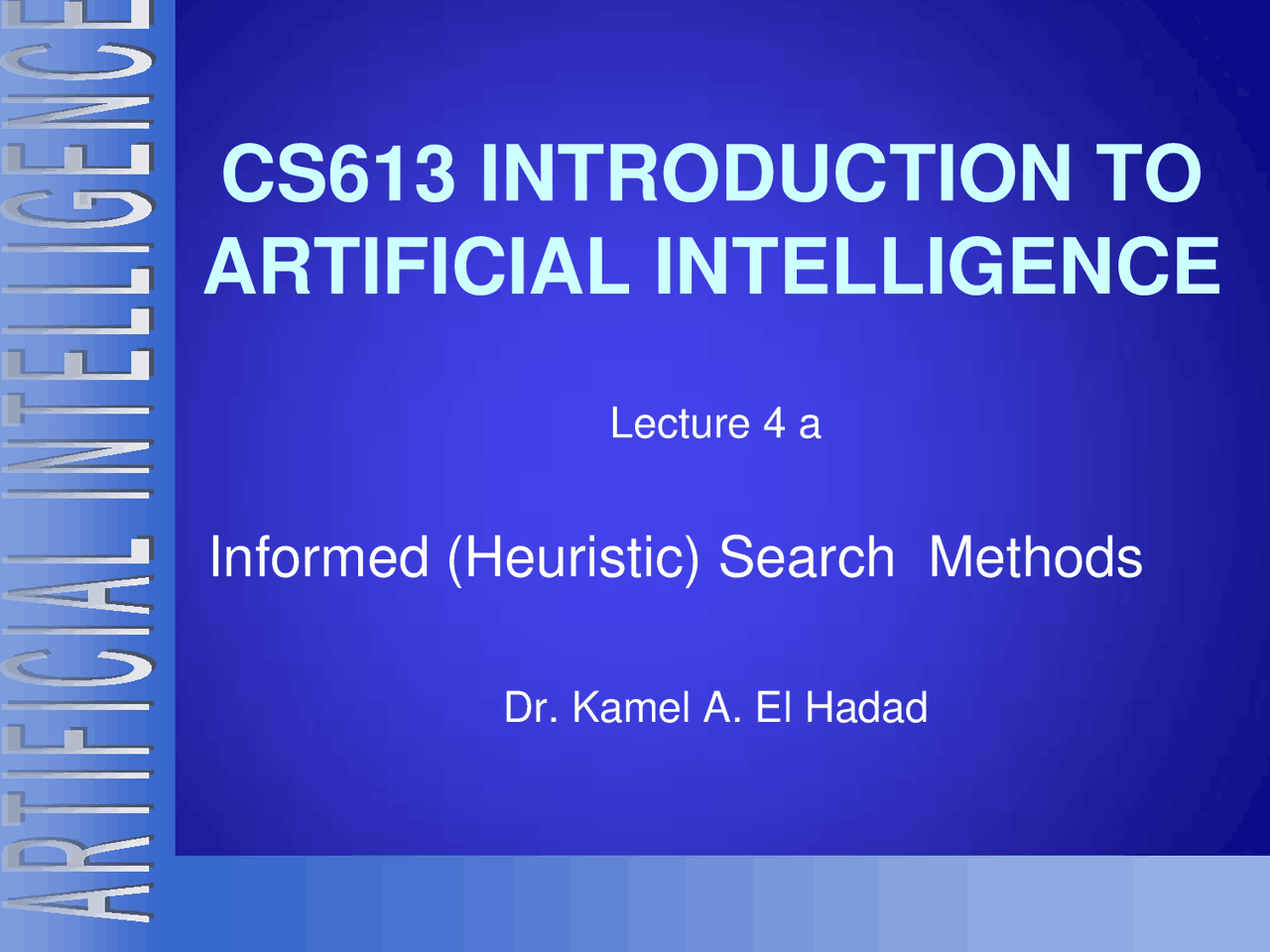 ARTIFICIAL INTELLIGENCE

CS613 INTRODUCTION TO ARTIFICIAL INTELLIGENCE

Lecture 4 a

Informed (Heuristic) Search Methods

Dr. Kamel A. El Hadad